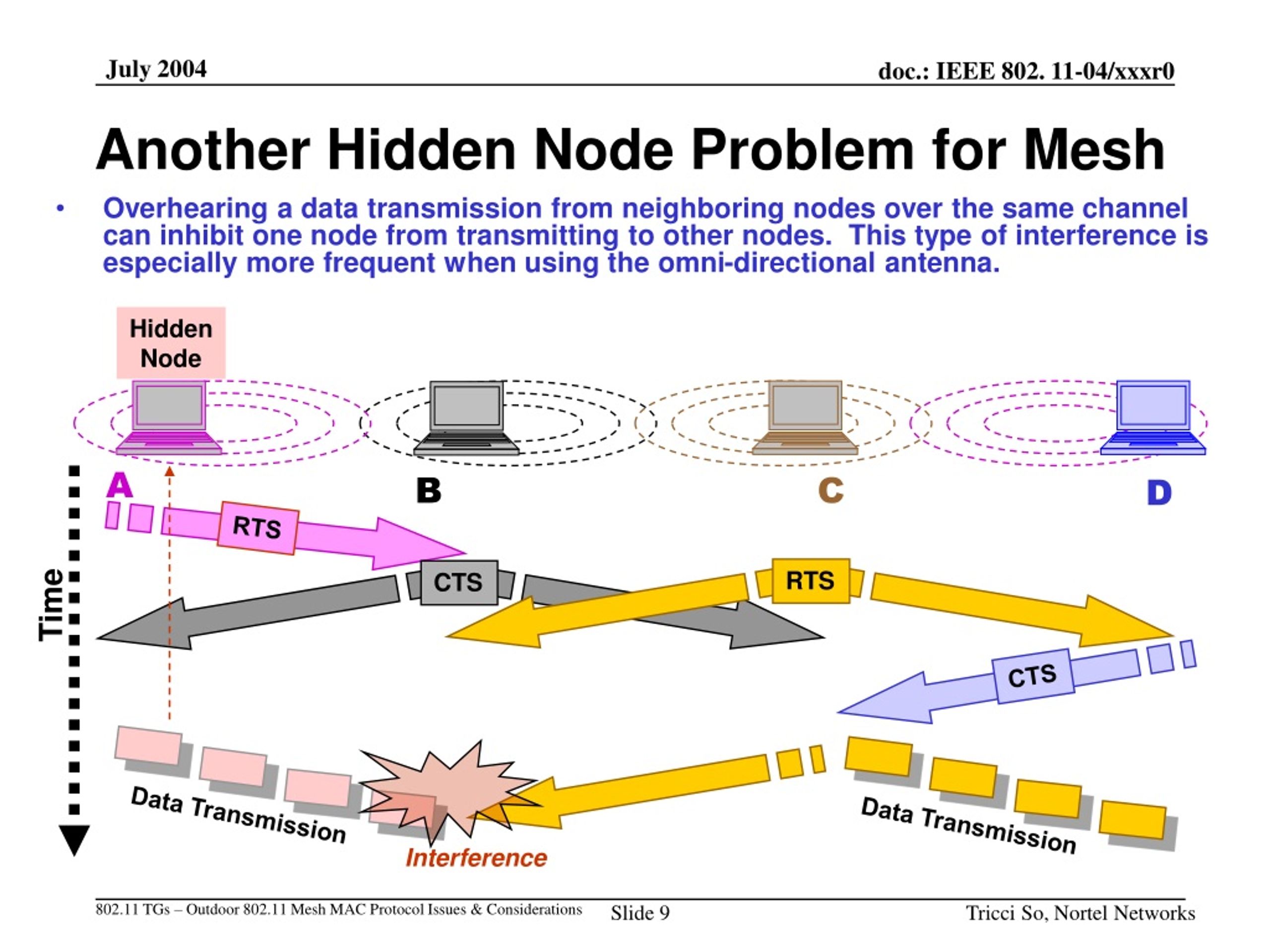 July 2004

doc.: IEEE 802. 11-04/xxxr0

Another Hidden Node Problem for Mesh

• Overhearing a data transmission from neighboring nodes over the same channel can inhibit one node from transmitting to other nodes. This type of interference is especially more frequent when using the omni-directional antenna.

Hidden Node

A

B

C

D

Time

RTS

CTS

RTS

CTS

Data Transmission

Interference

Data Transmission

802.11 TGs – Outdoor 802.11 Mesh MAC Protocol Issues & Considerations

Slide 9

Tricci So, Nortel Networks